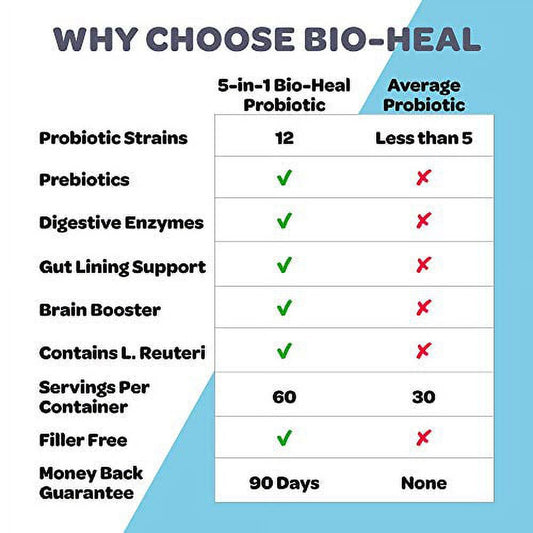 WHY CHOOSE BIO-HEAL

| | 5-in-1 Bio-Heal Probiotic | Average Probiotic |
|---|---|---|
| Probiotic Strains | 12 | Less than 5 |
| Prebiotics | ✓ | ✗ |
| Digestive Enzymes | ✓ | ✗ |
| Gut Lining Support | ✓ | ✗ |
| Brain Booster | ✓ | ✗ |
| Contains L. Reuteri | ✓ | ✗ |
| Servings Per Container | 60 | 30 |
| Filler Free | ✓ | ✗ |
| Money Back Guarantee | 90 Days | None |